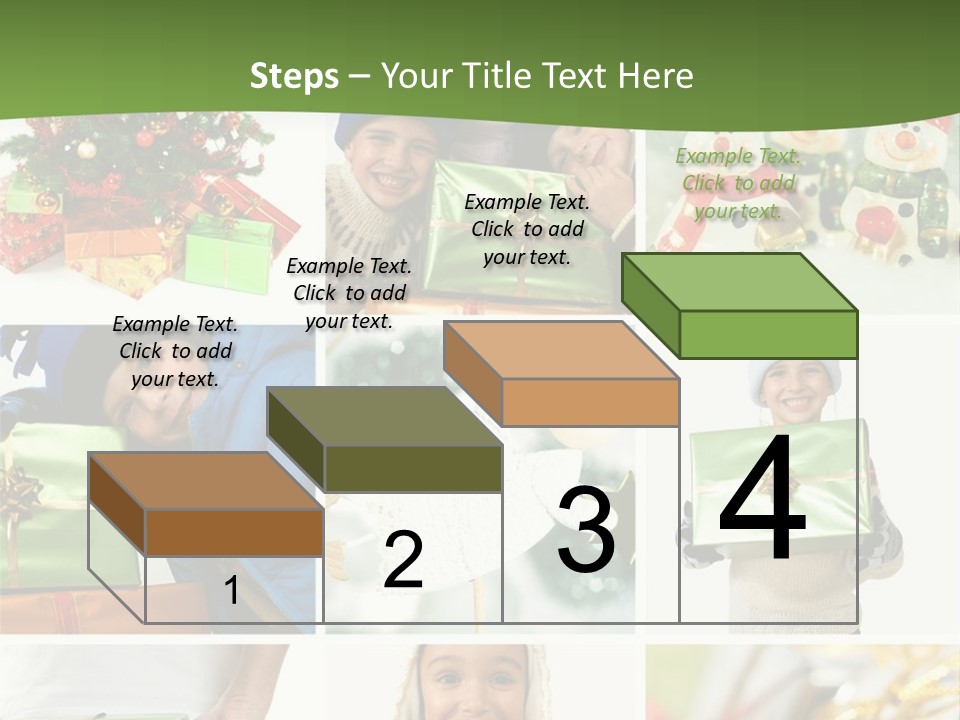 Steps – Your Title Text Here

Example Text. Click to add your text.

Example Text. Click to add your text.

Example Text. Click to add your text.

Example Text. Click to add your text.

1

2

3

4